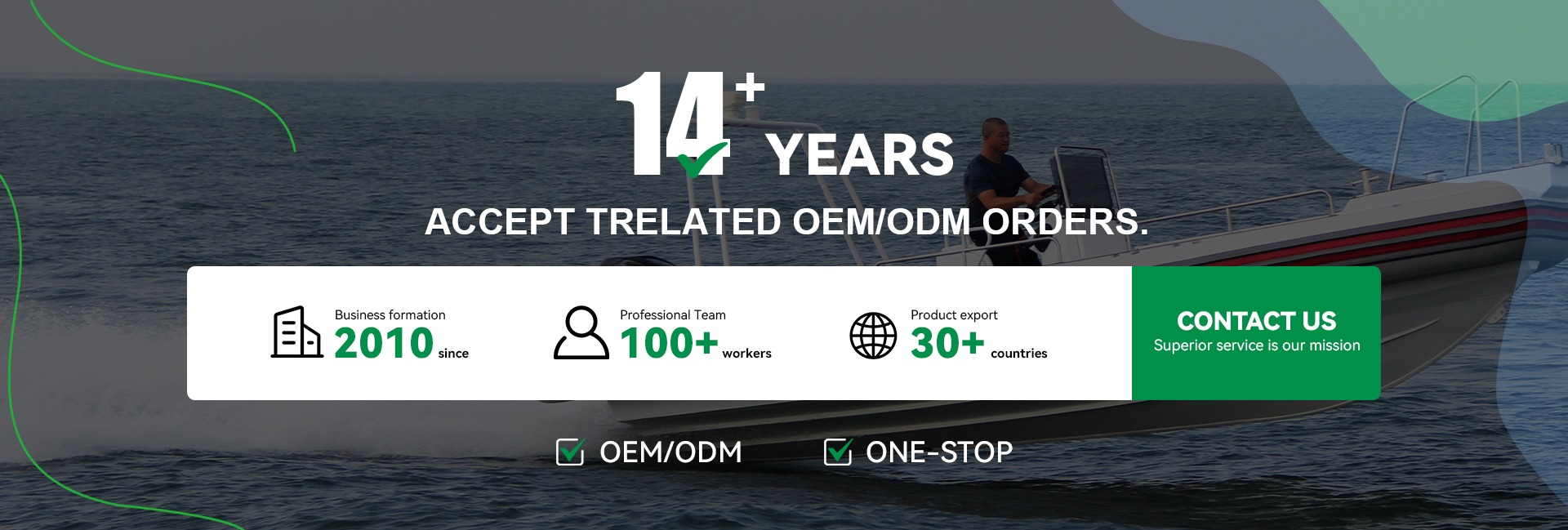 14+ YEARS

ACCEPT TRELATED OEM/ODM ORDERS.

Business formation
2010 since

Professional Team
100+ workers

Product export
30+ countries

CONTACT US
Superior service is our mission

OEM/ODM

ONE-STOP